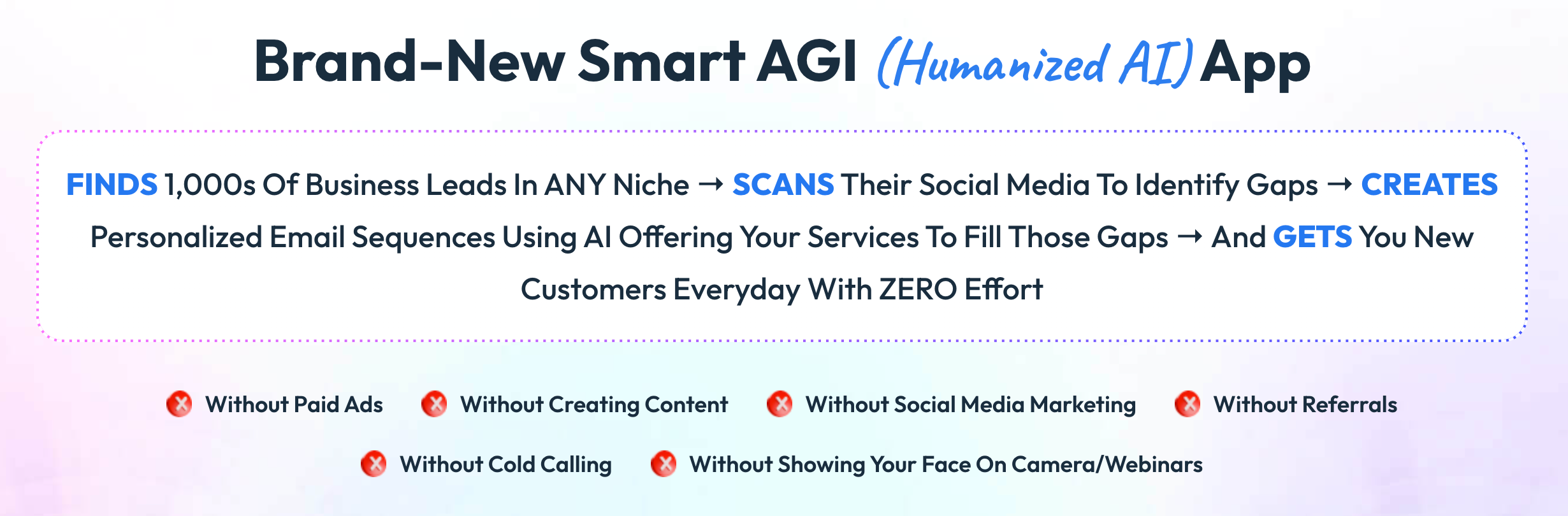 Brand-New Smart AGI (Humanized AI) App

FINDS 1,000s Of Business Leads In ANY Niche → SCANS Their Social Media To Identify Gaps → CREATES Personalized Email Sequences Using AI Offering Your Services To Fill Those Gaps → And GETS You New Customers Everyday With ZERO Effort

Without Paid Ads Without Creating Content Without Social Media Marketing Without Referrals

Without Cold Calling Without Showing Your Face On Camera/Webinars